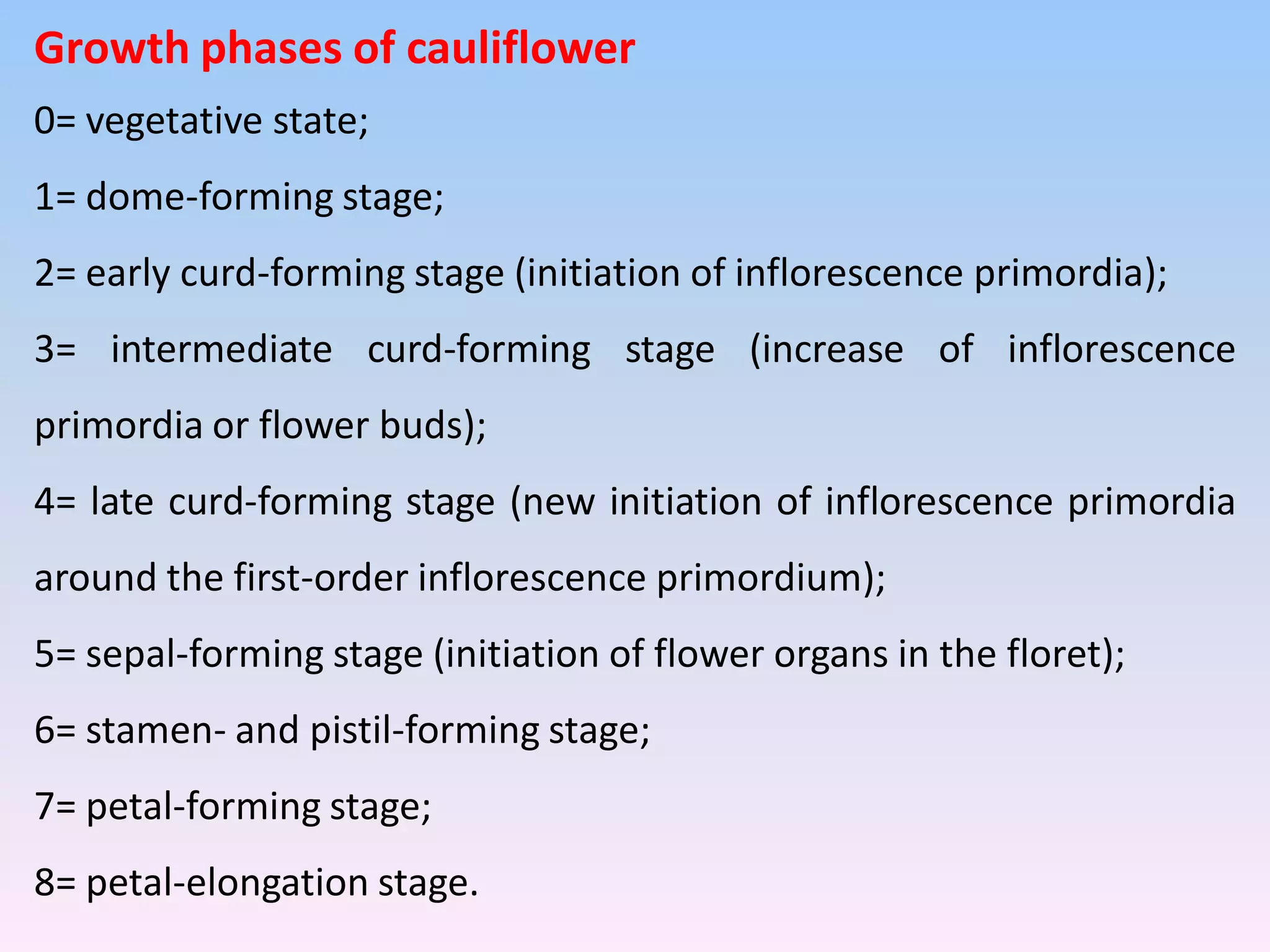 Growth phases of cauliflower

0= vegetative state;

1= dome-forming stage;

2= early curd-forming stage (initiation of inflorescence primordia);

3= intermediate curd-forming stage (increase of inflorescence primordia or flower buds);

4= late curd-forming stage (new initiation of inflorescence primordia around the first-order inflorescence primordium);

5= sepal-forming stage (initiation of flower organs in the floret);

6= stamen- and pistil-forming stage;

7= petal-forming stage;

8= petal-elongation stage.